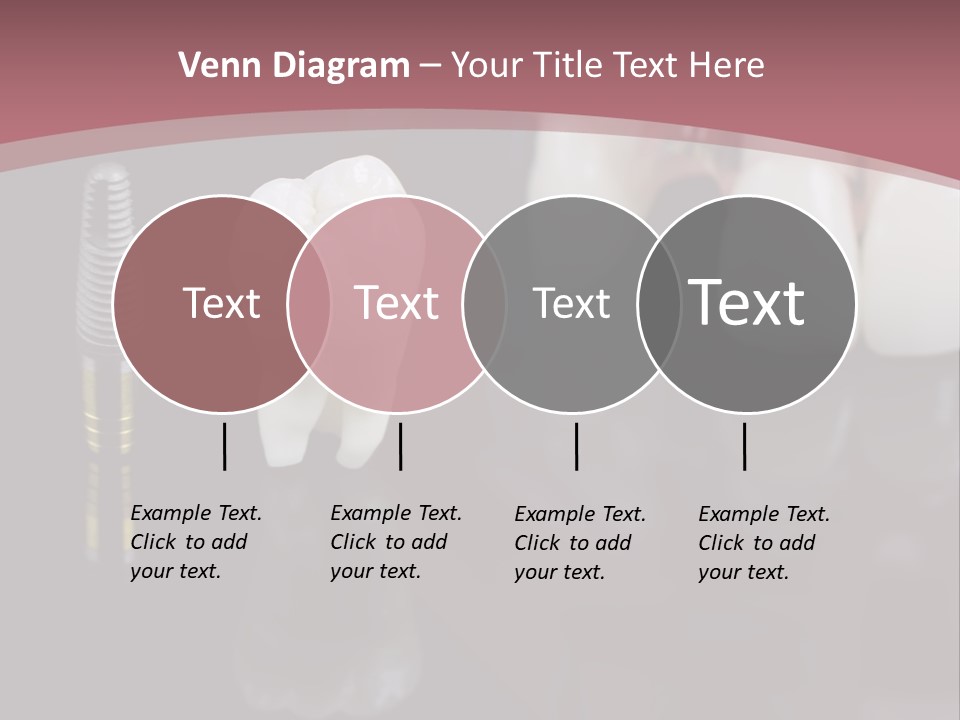 Venn Diagram – Your Title Text Here

Text

Text

Text

Text

Example Text. Click to add your text.

Example Text. Click to add your text.

Example Text. Click to add your text.

Example Text. Click to add your text.